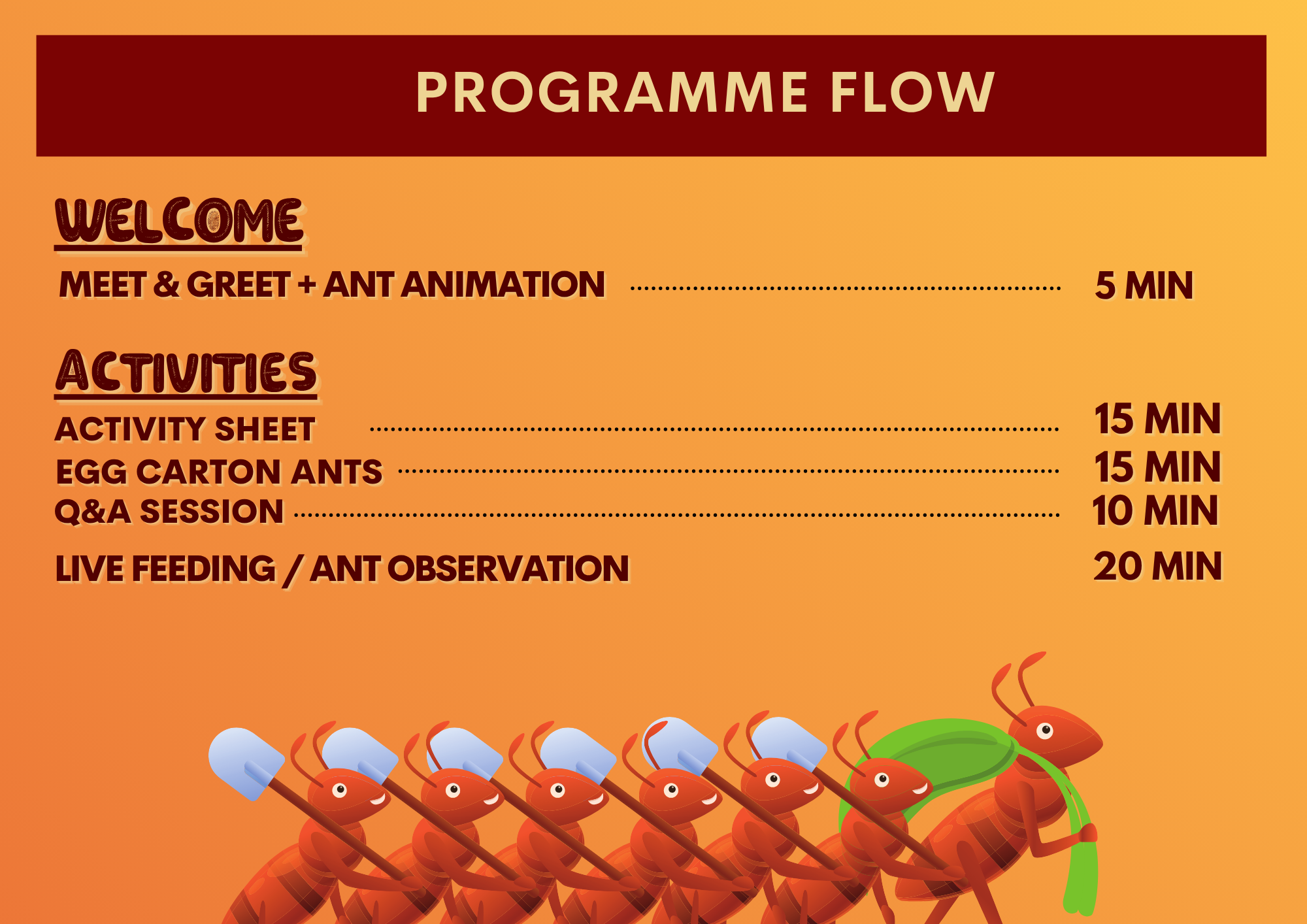 PROGRAMME FLOW

WELCOME

MEET & GREET + ANT ANIMATION 5 MIN

ACTIVITIES

ACTIVITY SHEET 15 MIN
EGG CARTON ANTS 15 MIN
Q&A SESSION 10 MIN

LIVE FEEDING / ANT OBSERVATION 20 MIN